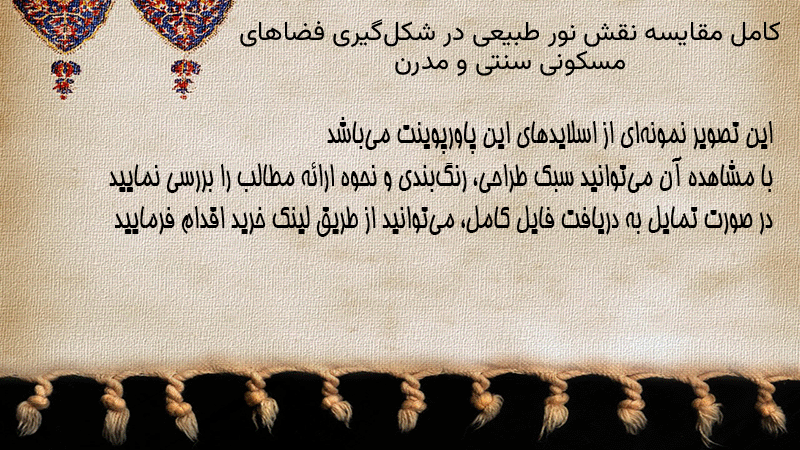 کامل مقایسه نقش نور طبیعی در شکل‌گیری فضاهای مسکونی سنتی و مدرن

این تصویر نمونه‌ای از اسلایدهای این پاورپوینت می‌باشد
با مشاهده آن می‌توانید سبک طراحی، رنگ‌بندی و نحوه ارائه مطالب را بررسی نمایید
در صورت تمایل به دریافت فایل کامل، می‌توانید از طریق لینک خرید اقدام فرمایید